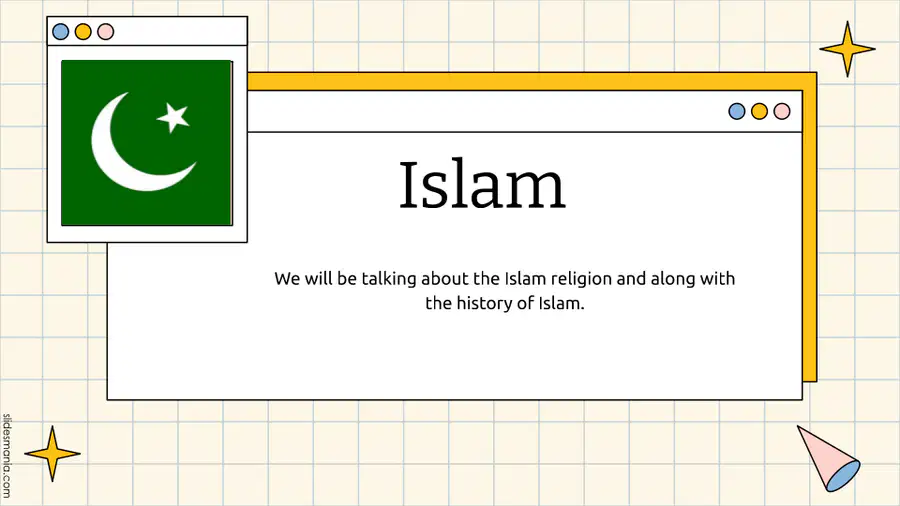 Islam

We will be talking about the Islam religion and along with the history of Islam.

slidesmania.com